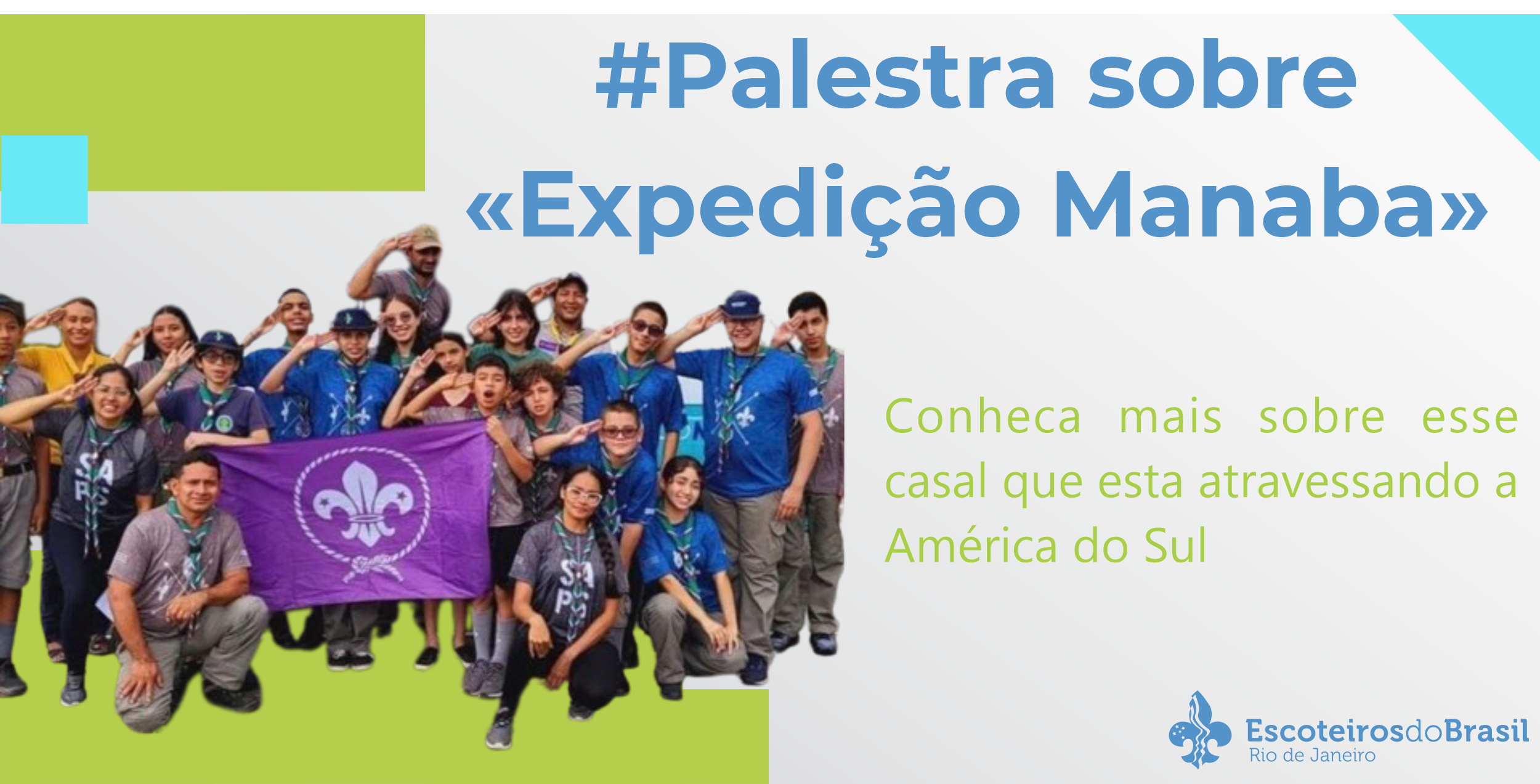 #Palestra sobre «Expedição Manaba»

Conheca mais sobre esse casal que esta atravessando a América do Sul

SA PS

SA PS

EscoteirosdoBrasil
Rio de Janeiro